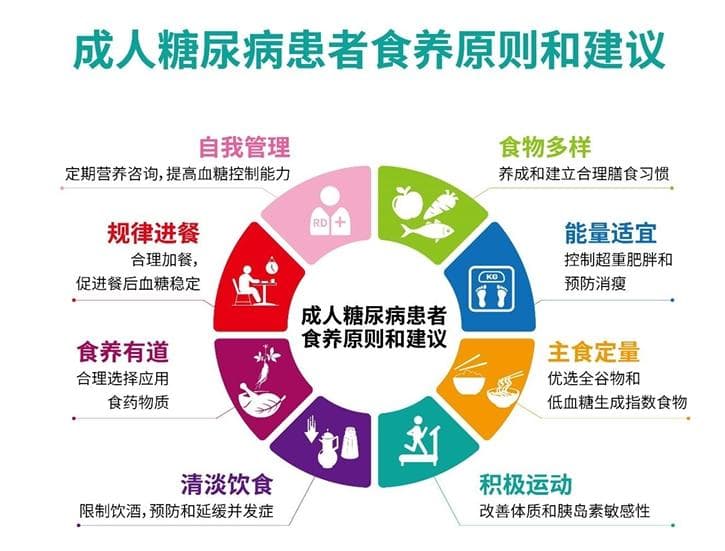 成人糖尿病患者食养原则和建议

自我管理
定期营养咨询，提高血糖控制能力

RD

规律进餐
合理加餐，
促进餐后血糖稳定

食养有道
合理选择应用
食药物质

清淡饮食
限制饮酒，预防和延缓并发症

成人糖尿病患者
食养原则和建议

食物多样
养成和建立合理膳食习惯

能量适宜
控制超重肥胖和
预防消瘦

KG

主食定量
优选全谷物和
低血糖生成指数食物

积极运动
改善体质和胰岛素敏感性